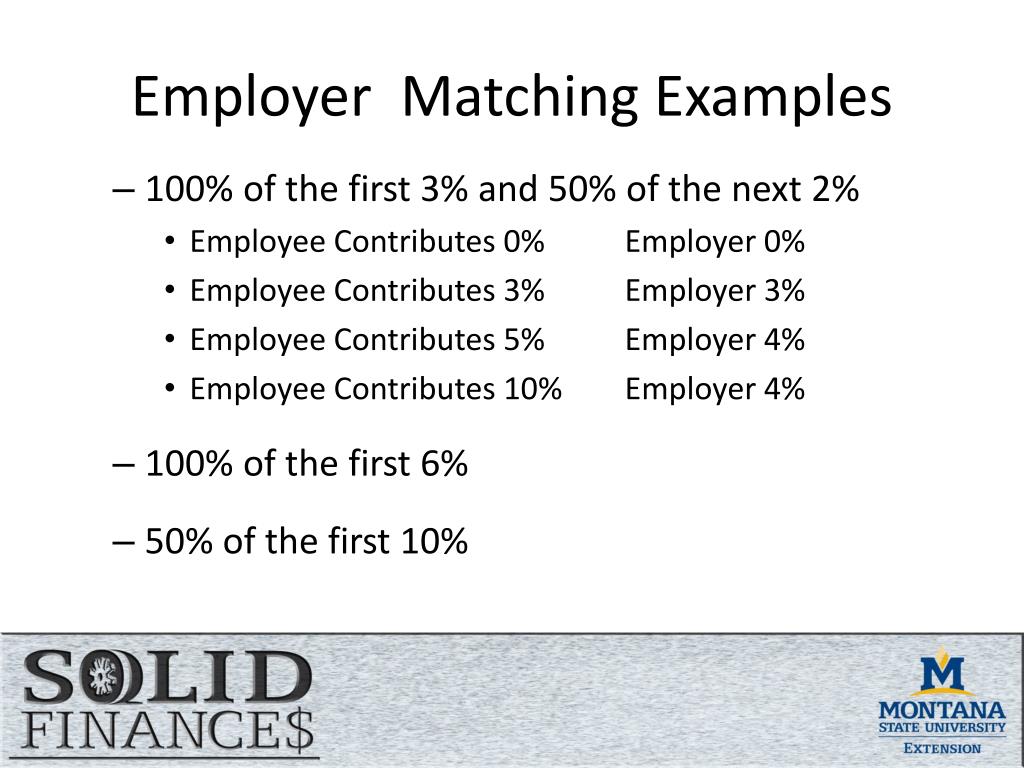 Employer Matching Examples

– 100% of the first 3% and 50% of the next 2%

• Employee Contributes 0% Employer 0%
• Employee Contributes 3% Employer 3%
• Employee Contributes 5% Employer 4%
• Employee Contributes 10% Employer 4%

– 100% of the first 6%

– 50% of the first 10%

SOLID FINANCE$

M MONTANA STATE UNIVERSITY EXTENSION